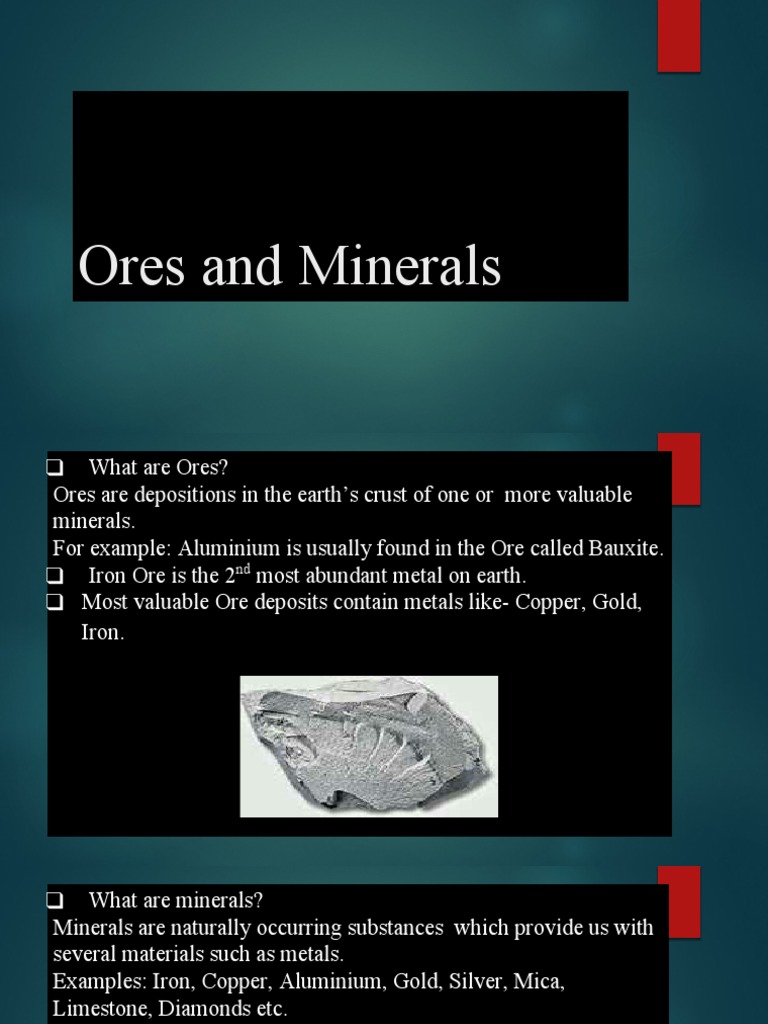 Ores and Minerals

❑ What are Ores?
Ores are depositions in the earth's crust of one or more valuable minerals.
For example: Aluminium is usually found in the Ore called Bauxite.
❑ Iron Ore is the $2^{nd}$ most abundant metal on earth.
❑ Most valuable Ore deposits contain metals like- Copper, Gold, Iron.

❑ What are minerals?
Minerals are naturally occurring substances which provide us with several materials such as metals.
Examples: Iron, Copper, Aluminium, Gold, Silver, Mica, Limestone, Diamonds etc.